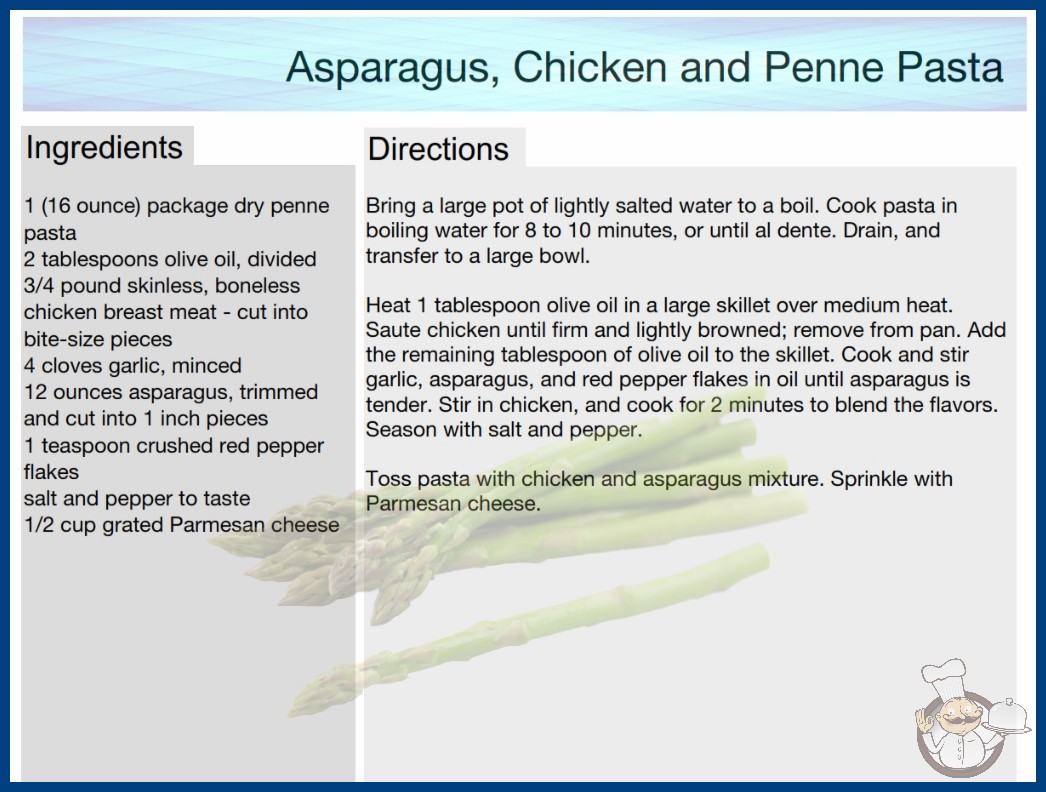 Asparagus, Chicken and Penne Pasta

Ingredients

1 (16 ounce) package dry penne pasta
2 tablespoons olive oil, divided
3/4 pound skinless, boneless chicken breast meat - cut into bite-size pieces
4 cloves garlic, minced
12 ounces asparagus, trimmed and cut into 1 inch pieces
1 teaspoon crushed red pepper flakes
salt and pepper to taste
1/2 cup grated Parmesan cheese

Directions

Bring a large pot of lightly salted water to a boil. Cook pasta in boiling water for 8 to 10 minutes, or until al dente. Drain, and transfer to a large bowl.

Heat 1 tablespoon olive oil in a large skillet over medium heat. Saute chicken until firm and lightly browned; remove from pan. Add the remaining tablespoon of olive oil to the skillet. Cook and stir garlic, asparagus, and red pepper flakes in oil until asparagus is tender. Stir in chicken, and cook for 2 minutes to blend the flavors. Season with salt and pepper.

Toss pasta with chicken and asparagus mixture. Sprinkle with Parmesan cheese.